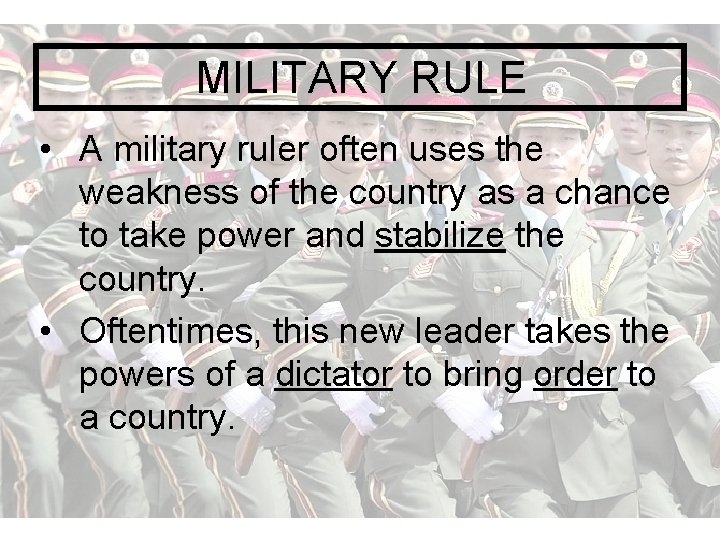 MILITARY RULE

• A military ruler often uses the weakness of the country as a chance to take power and stabilize the country.

• Oftentimes, this new leader takes the powers of a dictator to bring order to a country.